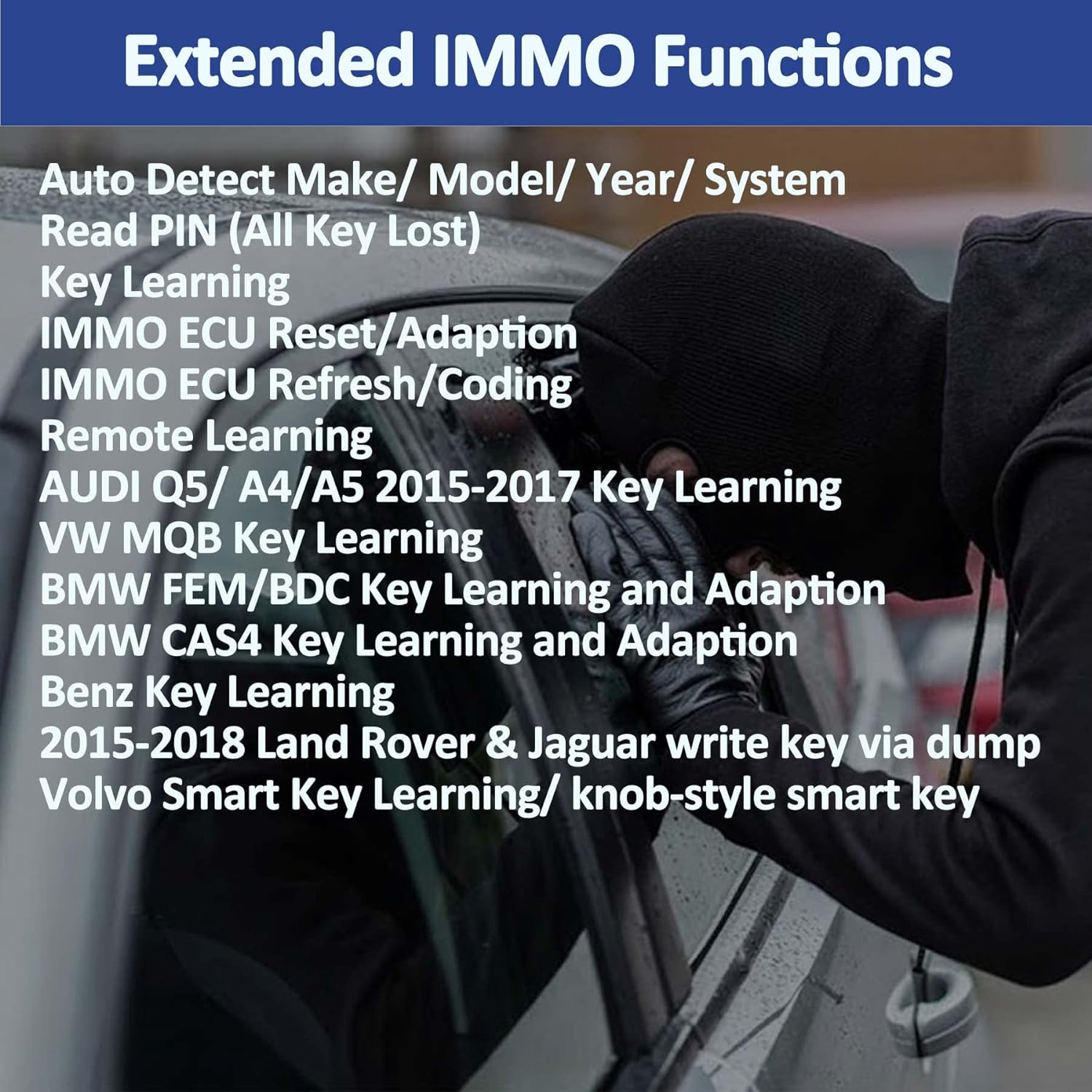 Extended IMMO Functions

Auto Detect Make/ Model/ Year/ System
Read PIN (All Key Lost)
Key Learning
IMMO ECU Reset/Adaption
IMMO ECU Refresh/Coding
Remote Learning
AUDI Q5/ A4/A5 2015-2017 Key Learning
VW MQB Key Learning
BMW FEM/BDC Key Learning and Adaption
BMW CAS4 Key Learning and Adaption
Benz Key Learning
2015-2018 Land Rover & Jaguar write key via dump
Volvo Smart Key Learning/ knob-style smart key